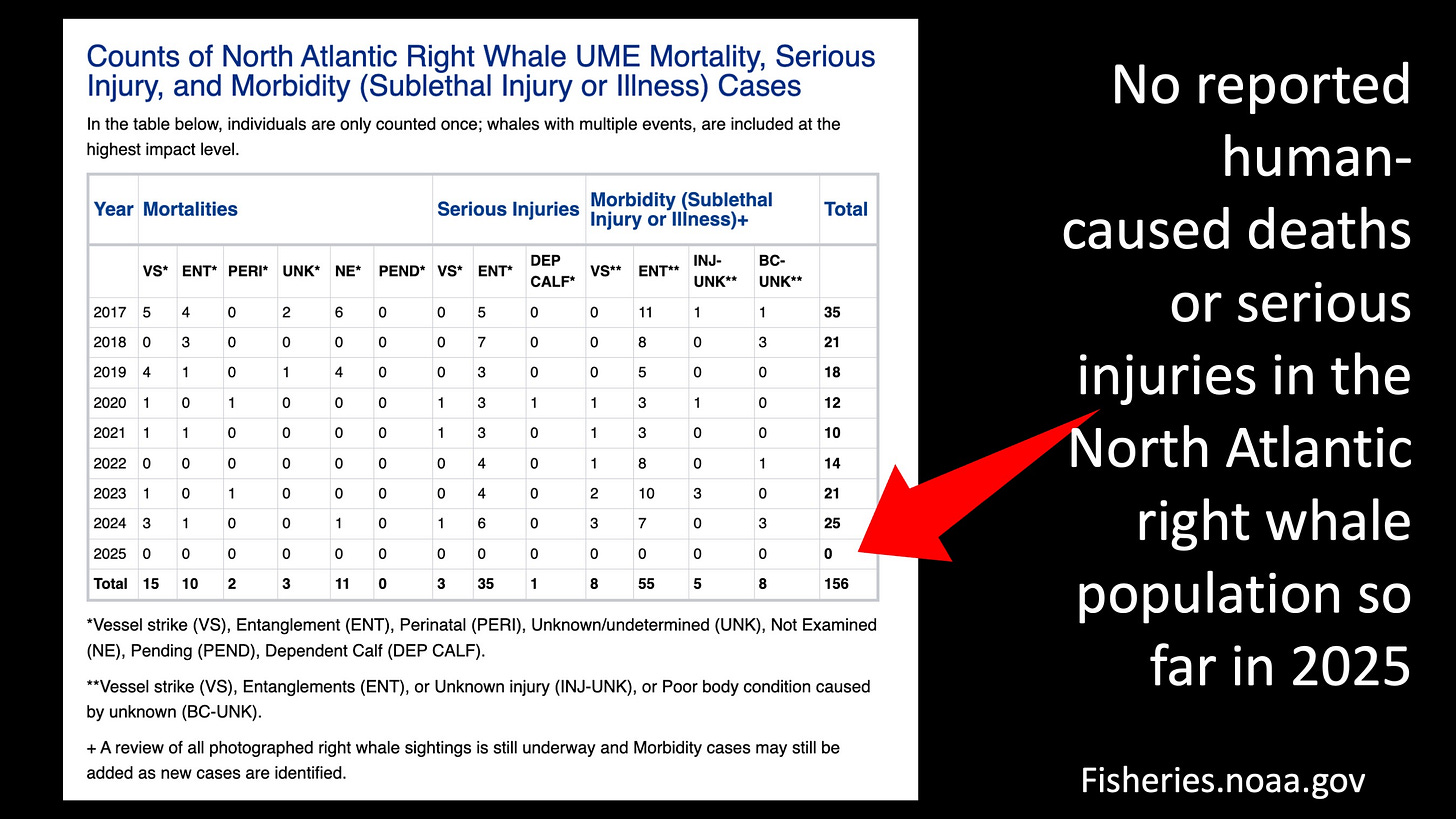 Counts of North Atlantic Right Whale UME Mortality, Serious Injury, and Morbidity (Sublethal Injury or Illness) Cases

In the table below, individuals are only counted once; whales with multiple events, are included at the highest impact level.

| Year | Mortalities | | | | | | Serious Injuries | | | Morbidity (Sublethal Injury or Illness)+ | | | | Total |
|---|---|---|---|---|---|---|---|---|---|---|---|---|---|---|
| | VS* | ENT* | PERI* | UNK* | NE* | PEND* | VS* | ENT* | DEP CALF* | VS** | ENT** | INJ-UNK** | BC-UNK** | |
| 2017 | 5 | 4 | 0 | 2 | 6 | 0 | 0 | 5 | 0 | 0 | 11 | 1 | 1 | 35 |
| 2018 | 0 | 3 | 0 | 0 | 0 | 0 | 0 | 7 | 0 | 0 | 8 | 0 | 3 | 21 |
| 2019 | 4 | 1 | 0 | 1 | 4 | 0 | 0 | 3 | 0 | 0 | 5 | 0 | 0 | 18 |
| 2020 | 1 | 0 | 1 | 0 | 0 | 0 | 1 | 3 | 1 | 1 | 3 | 1 | 0 | 12 |
| 2021 | 1 | 1 | 0 | 0 | 0 | 0 | 1 | 3 | 0 | 1 | 3 | 0 | 0 | 10 |
| 2022 | 0 | 0 | 0 | 0 | 0 | 0 | 0 | 4 | 0 | 1 | 8 | 0 | 1 | 14 |
| 2023 | 1 | 0 | 1 | 0 | 0 | 0 | 0 | 4 | 0 | 2 | 10 | 3 | 0 | 21 |
| 2024 | 3 | 1 | 0 | 0 | 1 | 0 | 1 | 6 | 0 | 3 | 7 | 0 | 3 | 25 |
| 2025 | 0 | 0 | 0 | 0 | 0 | 0 | 0 | 0 | 0 | 0 | 0 | 0 | 0 | 0 |
| Total | 15 | 10 | 2 | 3 | 11 | 0 | 3 | 35 | 1 | 8 | 55 | 5 | 8 | 156 |

*Vessel strike (VS), Entanglement (ENT), Perinatal (PERI), Unknown/undetermined (UNK), Not Examined (NE), Pending (PEND), Dependent Calf (DEP CALF).

**Vessel strike (VS), Entanglements (ENT), or Unknown injury (INJ-UNK), or Poor body condition caused by unknown (BC-UNK).

+ A review of all photographed right whale sightings is still underway and Morbidity cases may still be added as new cases are identified.

No reported human-caused deaths or serious injuries in the North Atlantic right whale population so far in 2025

Fisheries.noaa.gov